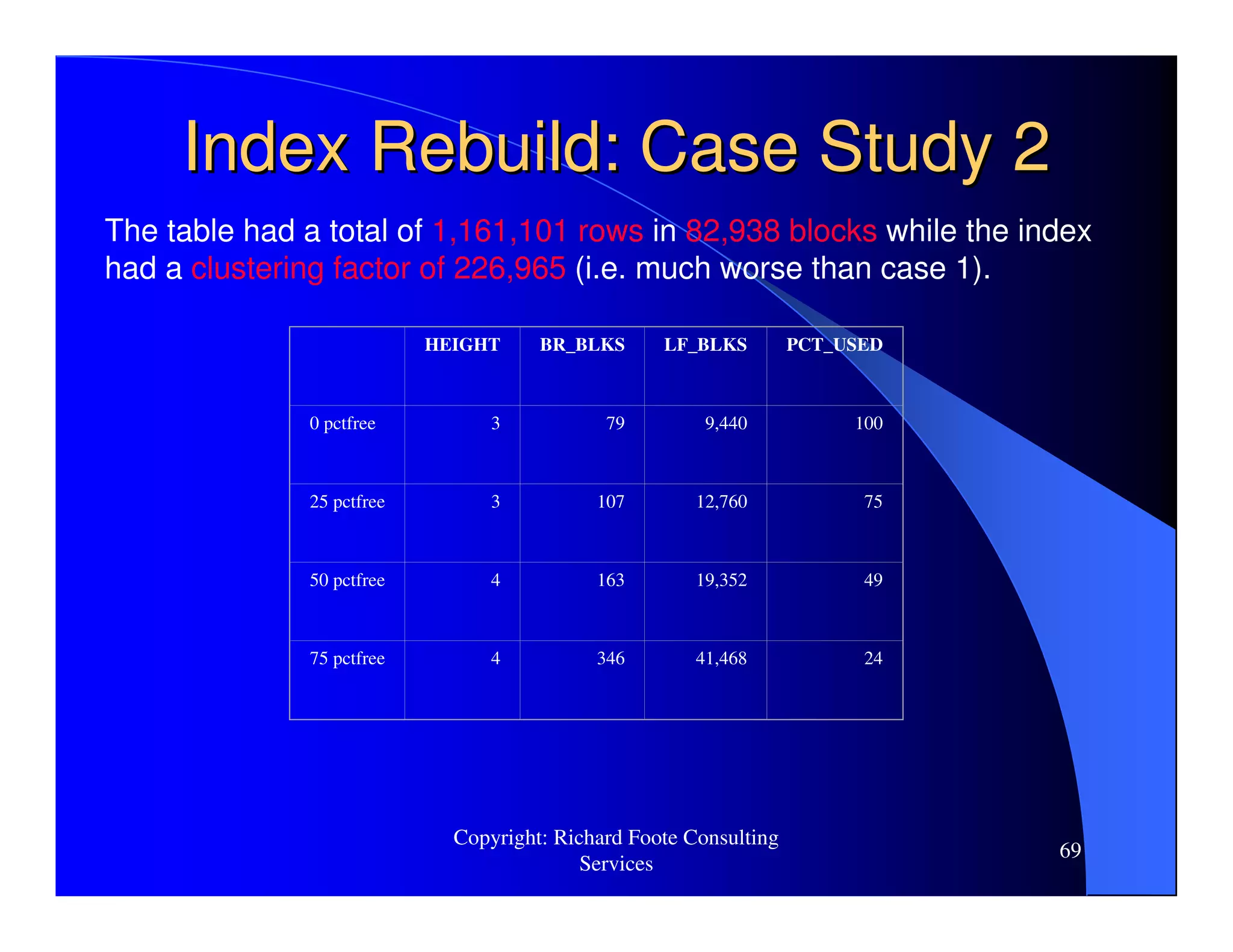 Index Rebuild: Case Study 2

The table had a total of 1,161,101 rows in 82,938 blocks while the index had a clustering factor of 226,965 (i.e. much worse than case 1).

| | HEIGHT | BR_BLKS | LF_BLKS | PCT_USED |
|---|---|---|---|---|
| 0 pctfree | 3 | 79 | 9,440 | 100 |
| 25 pctfree | 3 | 107 | 12,760 | 75 |
| 50 pctfree | 4 | 163 | 19,352 | 49 |
| 75 pctfree | 4 | 346 | 41,468 | 24 |

Copyright: Richard Foote Consulting Services

69